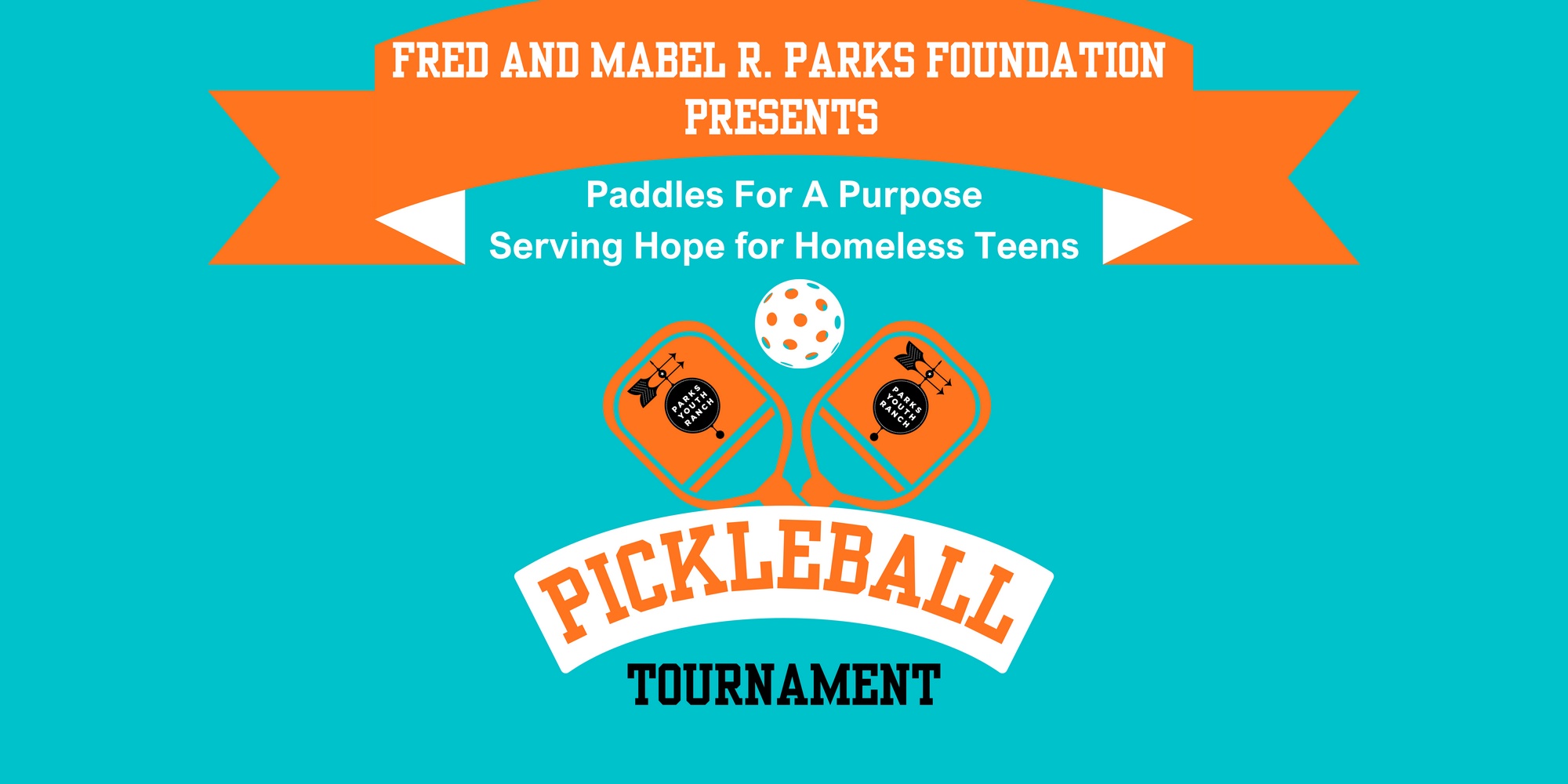 FRED AND MABEL R. PARKS FOUNDATION PRESENTS

Paddles For A Purpose
Serving Hope for Homeless Teens

PARKS YOUTH RANCH

PARKS YOUTH RANCH

PICKLEBALL

TOURNAMENT